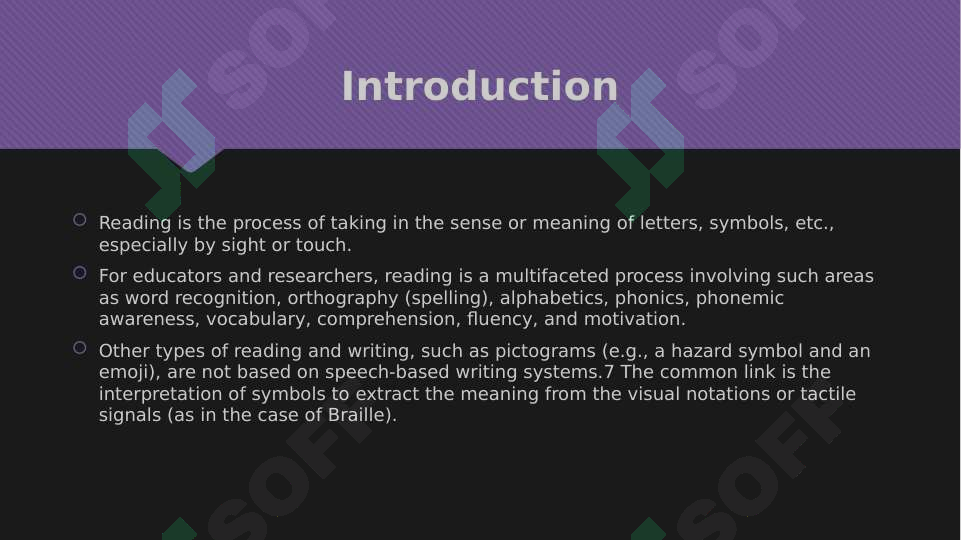 Introduction

Reading is the process of taking in the sense or meaning of letters, symbols, etc., especially by sight or touch.

For educators and researchers, reading is a multifaceted process involving such areas as word recognition, orthography (spelling), alphabetics, phonics, phonemic awareness, vocabulary, comprehension, fluency, and motivation.

Other types of reading and writing, such as pictograms (e.g., a hazard symbol and an emoji), are not based on speech-based writing systems.7 The common link is the interpretation of symbols to extract the meaning from the visual notations or tactile signals (as in the case of Braille).